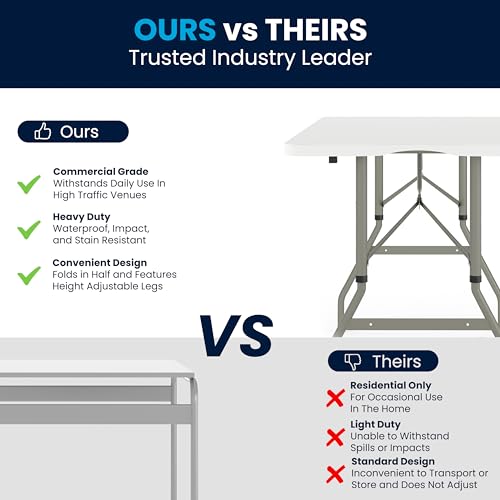 OURS vs THEIRS
Trusted Industry Leader

Ours

Commercial Grade
Withstands Daily Use In High Traffic Venues

Heavy Duty
Waterproof, Impact, and Stain Resistant

Convenient Design
Folds in Half and Features Height Adjustable Legs

VS

Theirs

Residential Only
For Occasional Use In The Home

Light Duty
Unable to Withstand Spills or Impacts

Standard Design
Inconvenient to Transport or Store and Does Not Adjust